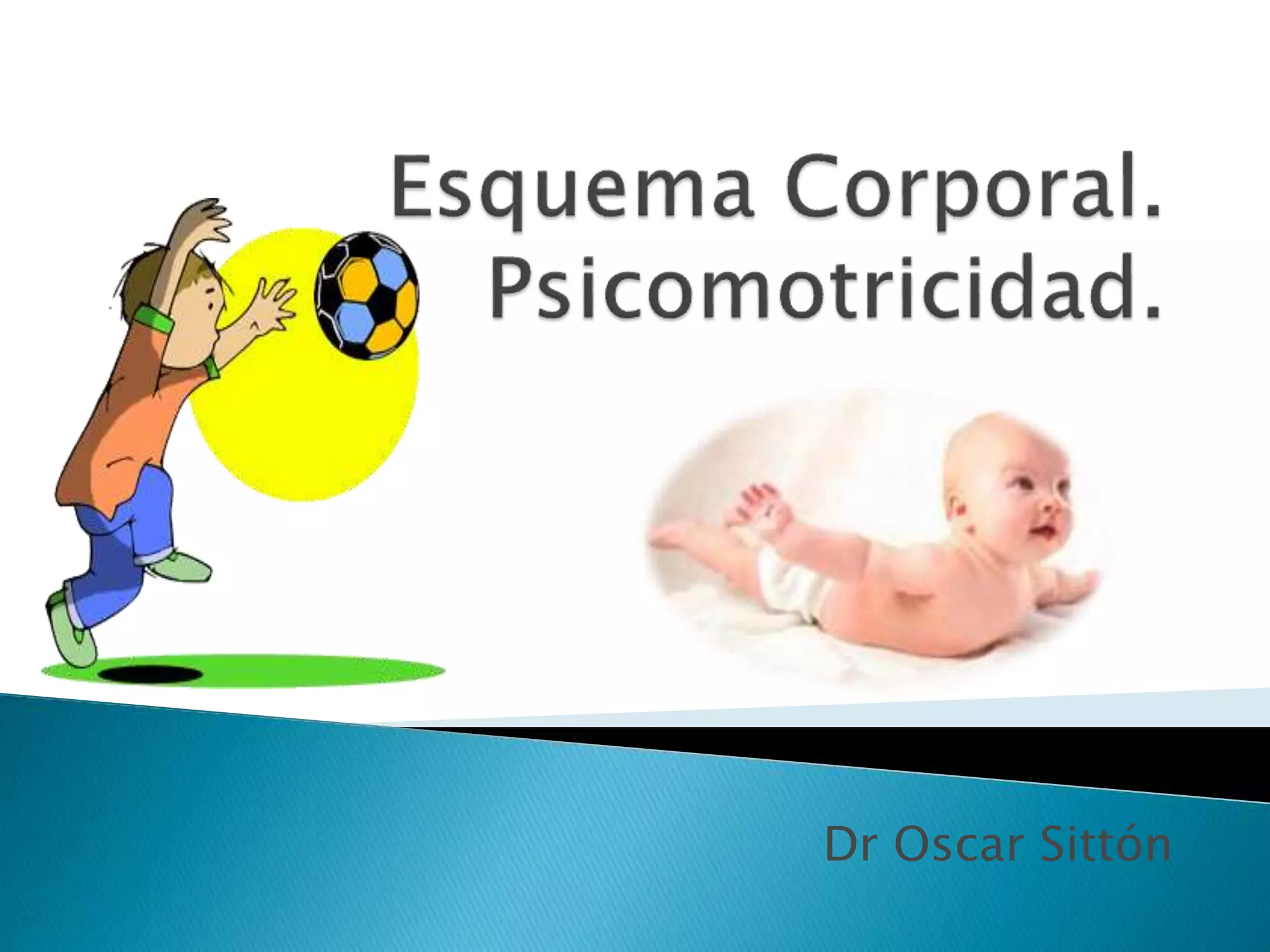 Esquema Corporal.
Psicomotricidad.

Dr Oscar Sittón